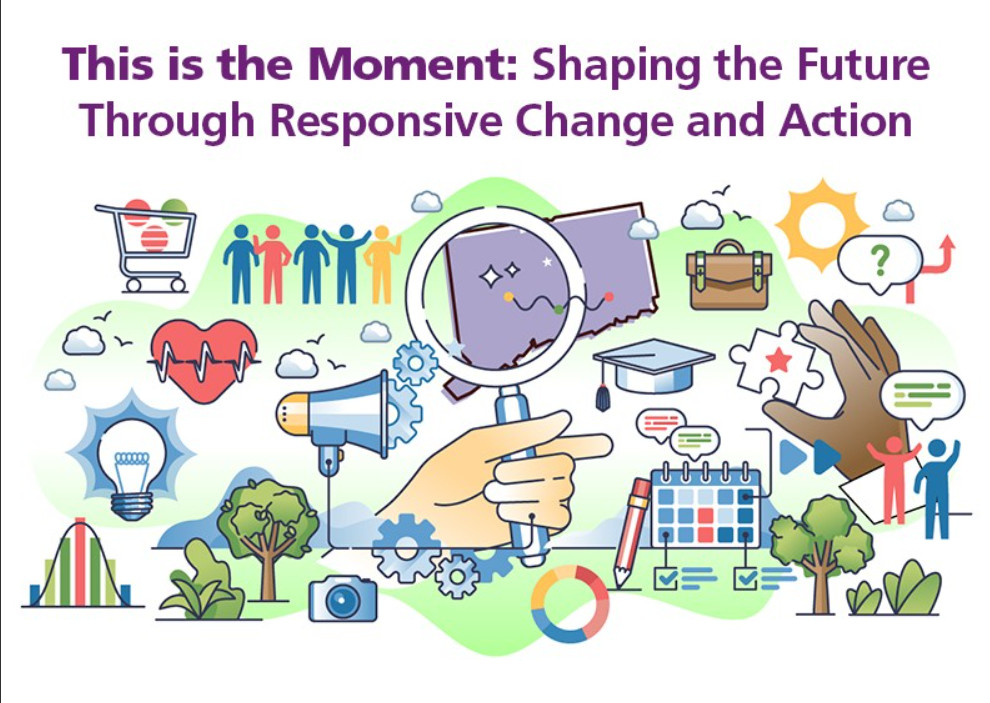 This is the Moment: Shaping the Future Through Responsive Change and Action

?